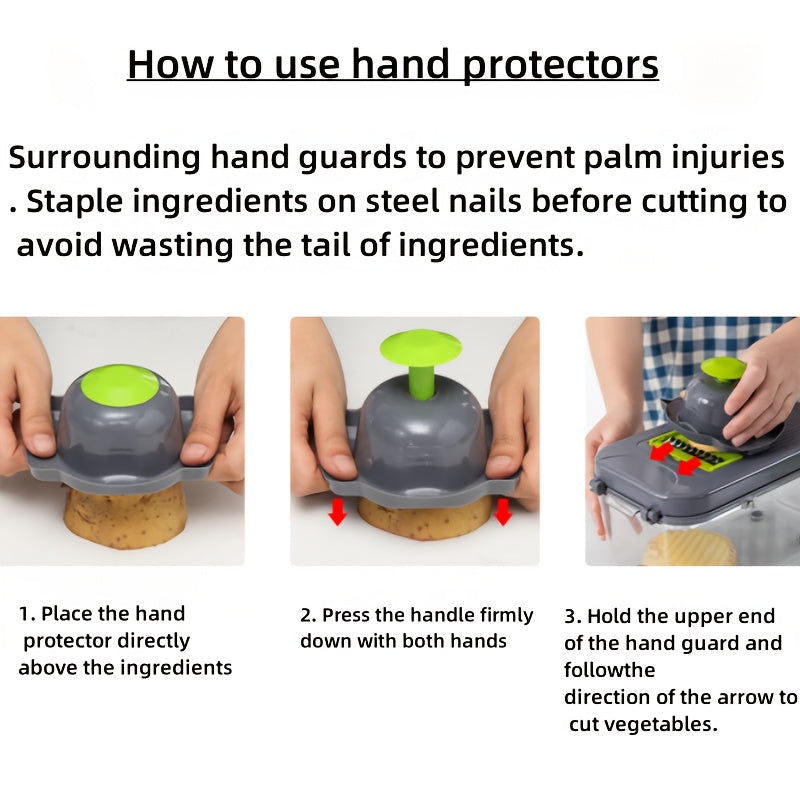 How to use hand protectors

Surrounding hand guards to prevent palm injuries . Staple ingredients on steel nails before cutting to avoid wasting the tail of ingredients.

1. Place the hand protector directly above the ingredients

2. Press the handle firmly down with both hands

3. Hold the upper end of the hand guard and followthe direction of the arrow to cut vegetables.